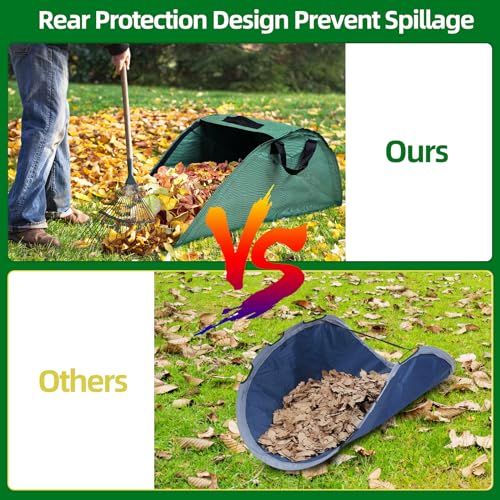 Rear Protection Design Prevent Spillage

Ours

VS

Others